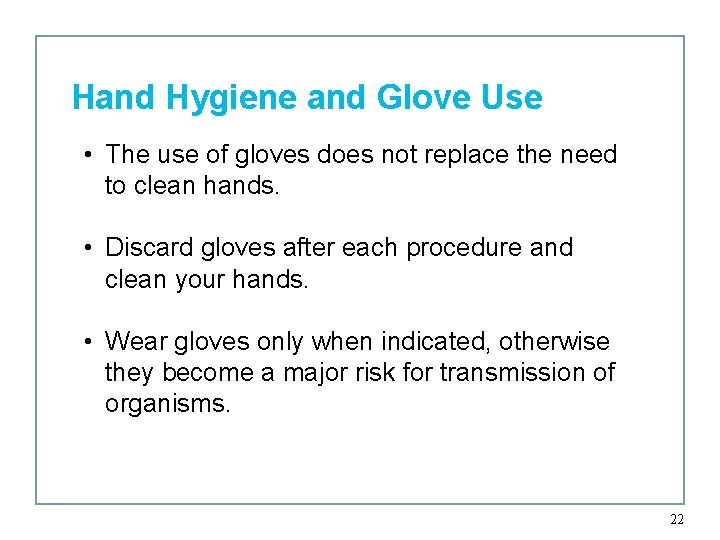 Hand Hygiene and Glove Use

• The use of gloves does not replace the need to clean hands.

• Discard gloves after each procedure and clean your hands.

• Wear gloves only when indicated, otherwise they become a major risk for transmission of organisms.

22